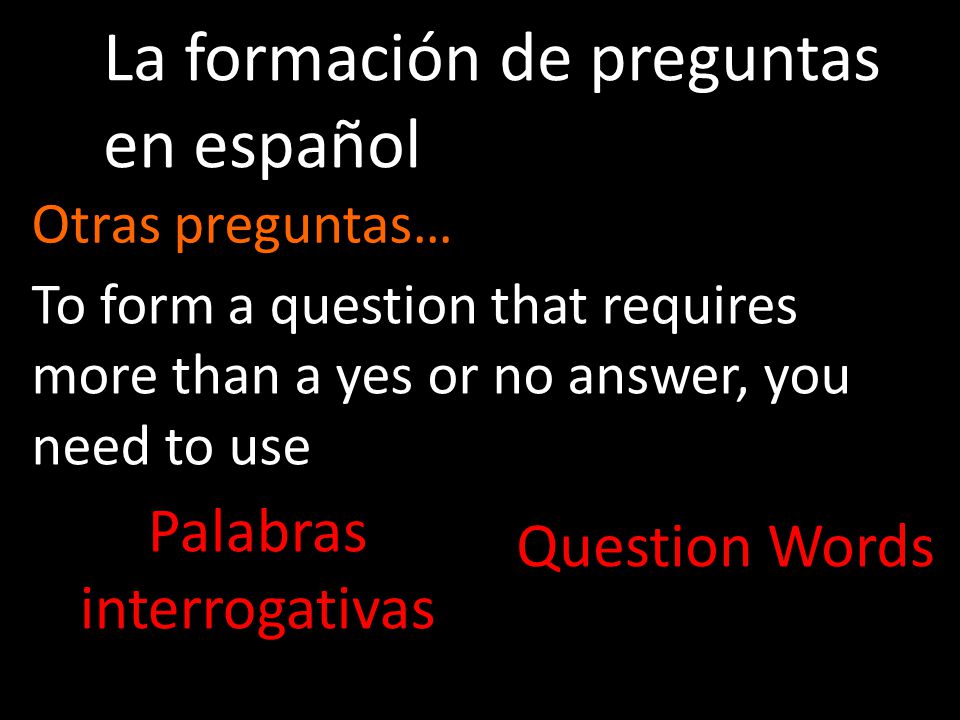 La formación de preguntas en español

Otras preguntas…

To form a question that requires more than a yes or no answer, you need to use

Palabras interrogativas

Question Words